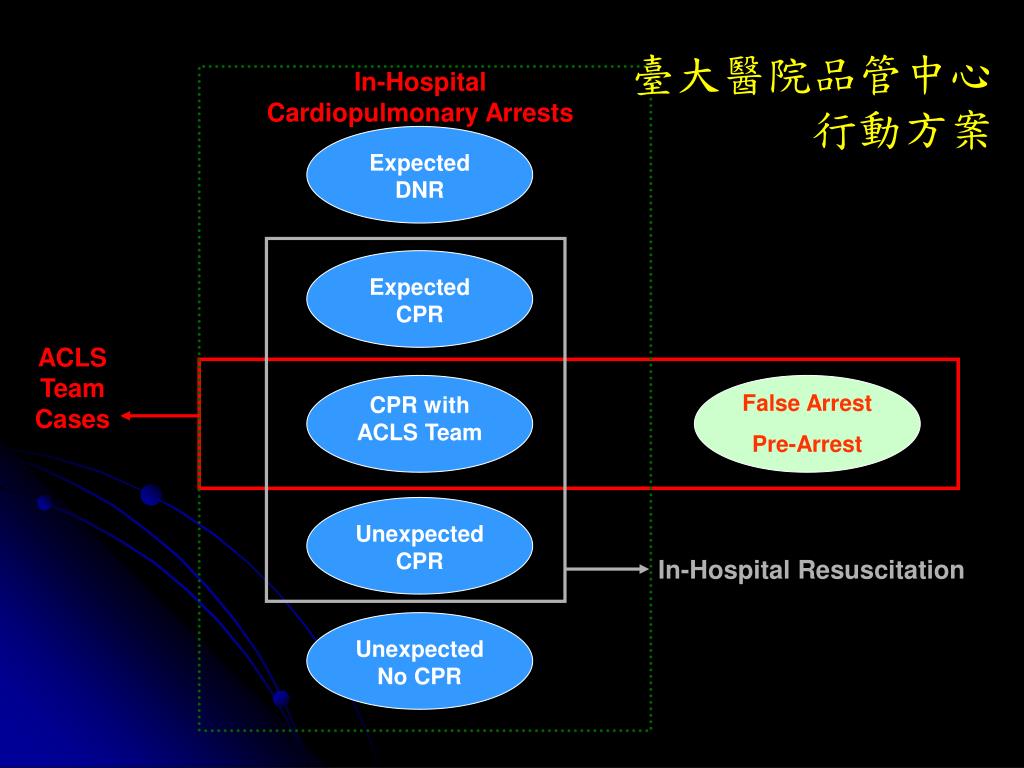 臺大醫院品管中心
行動方案

In-Hospital
Cardiopulmonary Arrests

Expected
DNR

Expected
CPR

ACLS
Team
Cases

CPR with
ACLS Team

False Arrest
Pre-Arrest

Unexpected
CPR

In-Hospital Resuscitation

Unexpected
No CPR